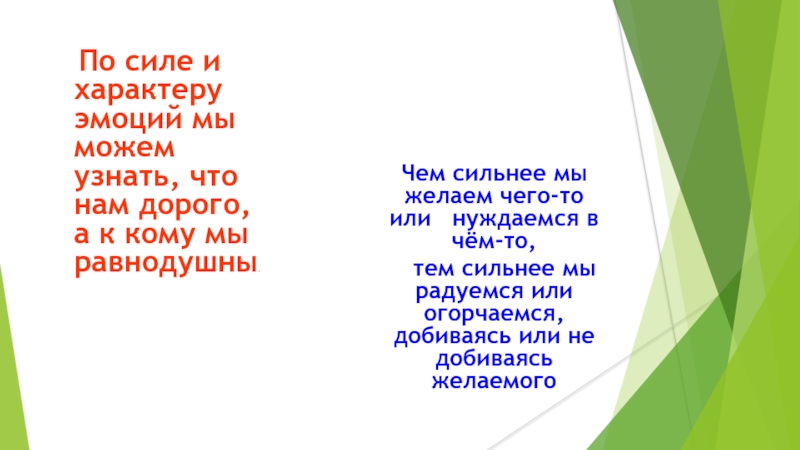 По силе и характеру эмоций мы можем узнать, что нам дорого, а к кому мы равнодушны.

Чем сильнее мы желаем чего-то или нуждаемся в чём-то,

тем сильнее мы радуемся или огорчаемся, добиваясь или не добиваясь желаемого